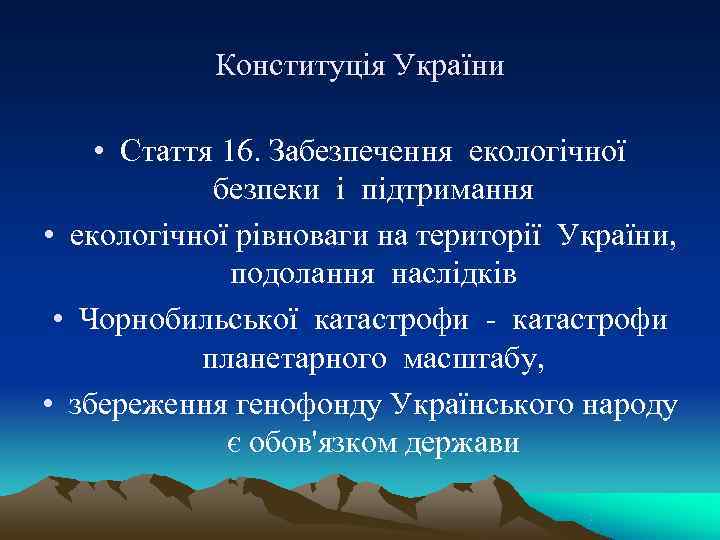 Конституція України

• Стаття 16. Забезпечення екологічної безпеки і підтримання
• екологічної рівноваги на території України, подолання наслідків
• Чорнобильської катастрофи - катастрофи планетарного масштабу,
• збереження генофонду Українського народу є обов'язком держави